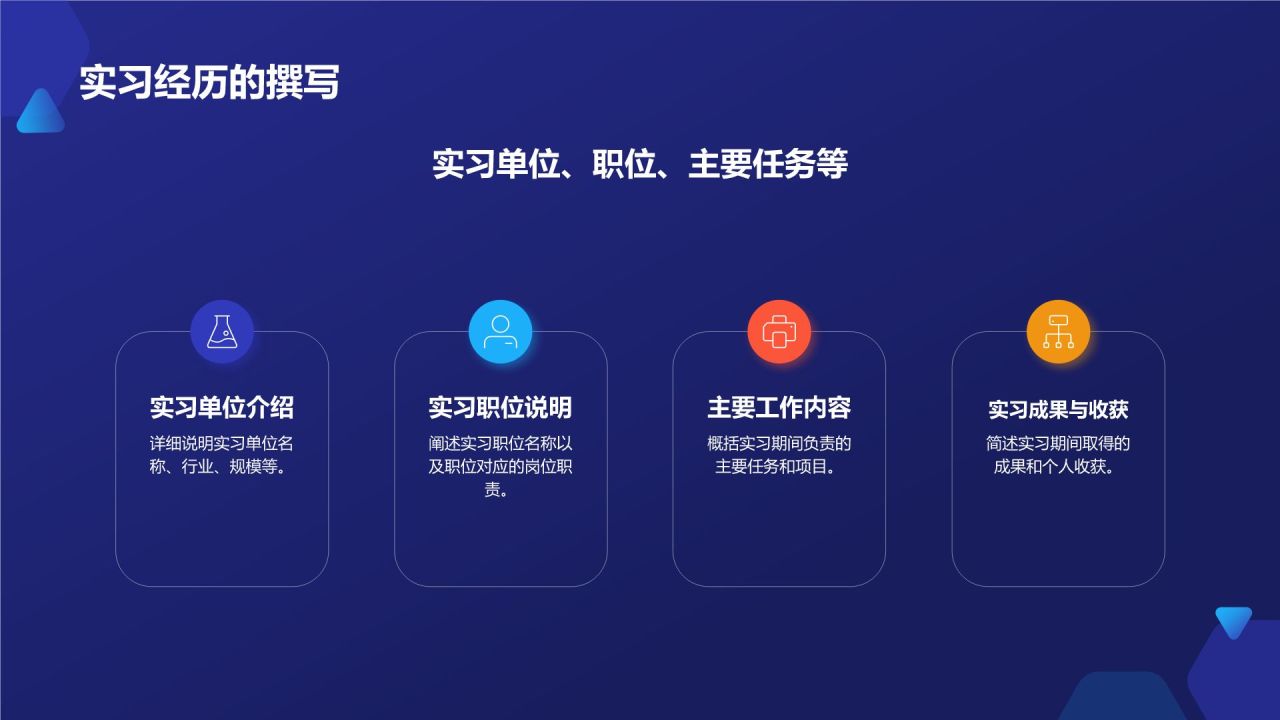 实习经历的撰写

实习单位、职位、主要任务等

实习单位介绍

详细说明实习单位名称、行业、规模等。

实习职位说明

阐述实习职位名称以及职位对应的岗位职责。

主要工作内容

概括实习期间负责的主要任务和项目。

实习成果与收获

简述实习期间取得的成果和个人收获。